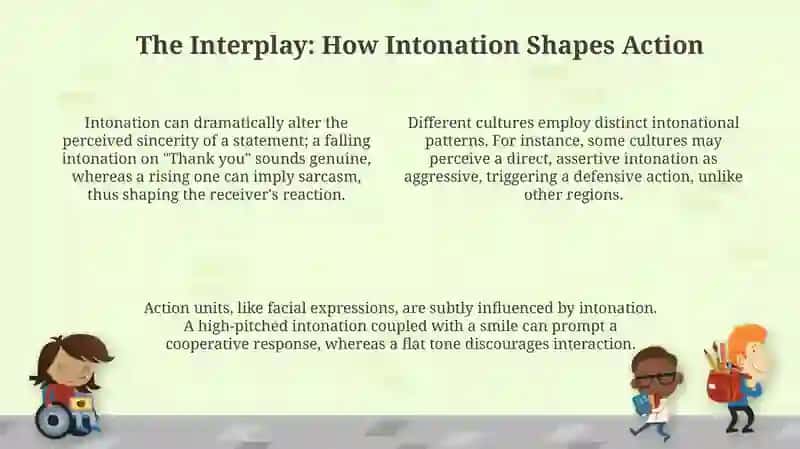 The Interplay: How Intonation Shapes Action

Intonation can dramatically alter the perceived sincerity of a statement; a falling intonation on "Thank you" sounds genuine, whereas a rising one can imply sarcasm, thus shaping the receiver's reaction.

Different cultures employ distinct intonational patterns. For instance, some cultures may perceive a direct, assertive intonation as aggressive, triggering a defensive action, unlike other regions.

Action units, like facial expressions, are subtly influenced by intonation. A high-pitched intonation coupled with a smile can prompt a cooperative response, whereas a flat tone discourages interaction.